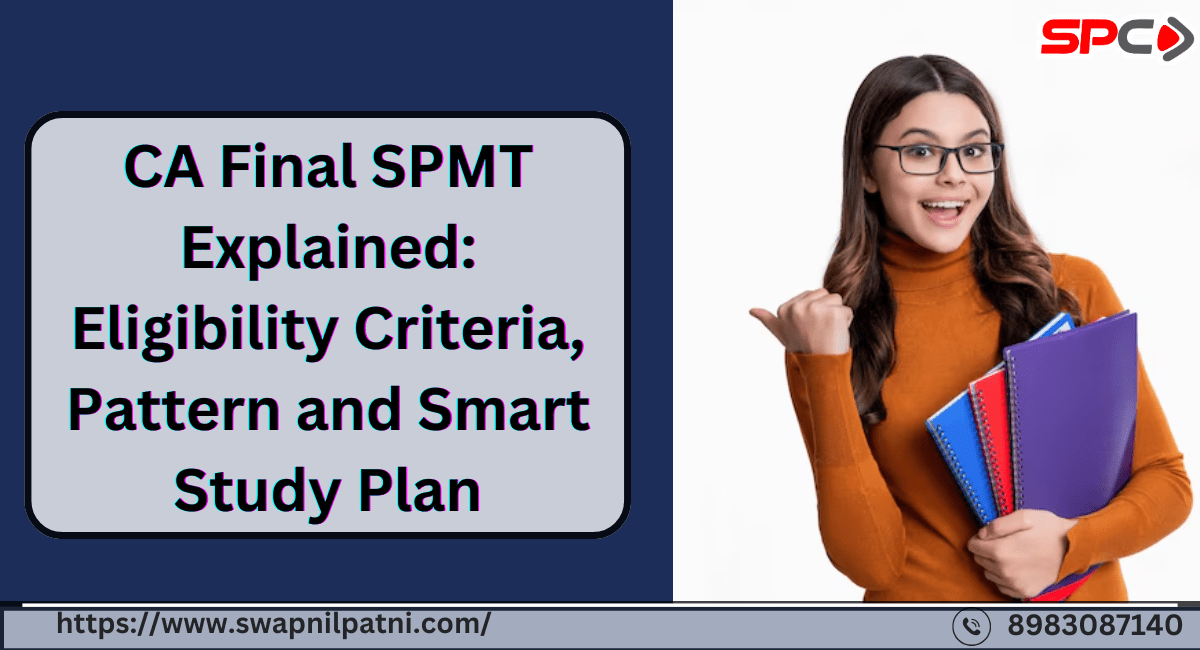 SPC

CA Final SPMT Explained: Eligibility Criteria, Pattern and Smart Study Plan

https://www.swapnilpatni.com/

8983087140